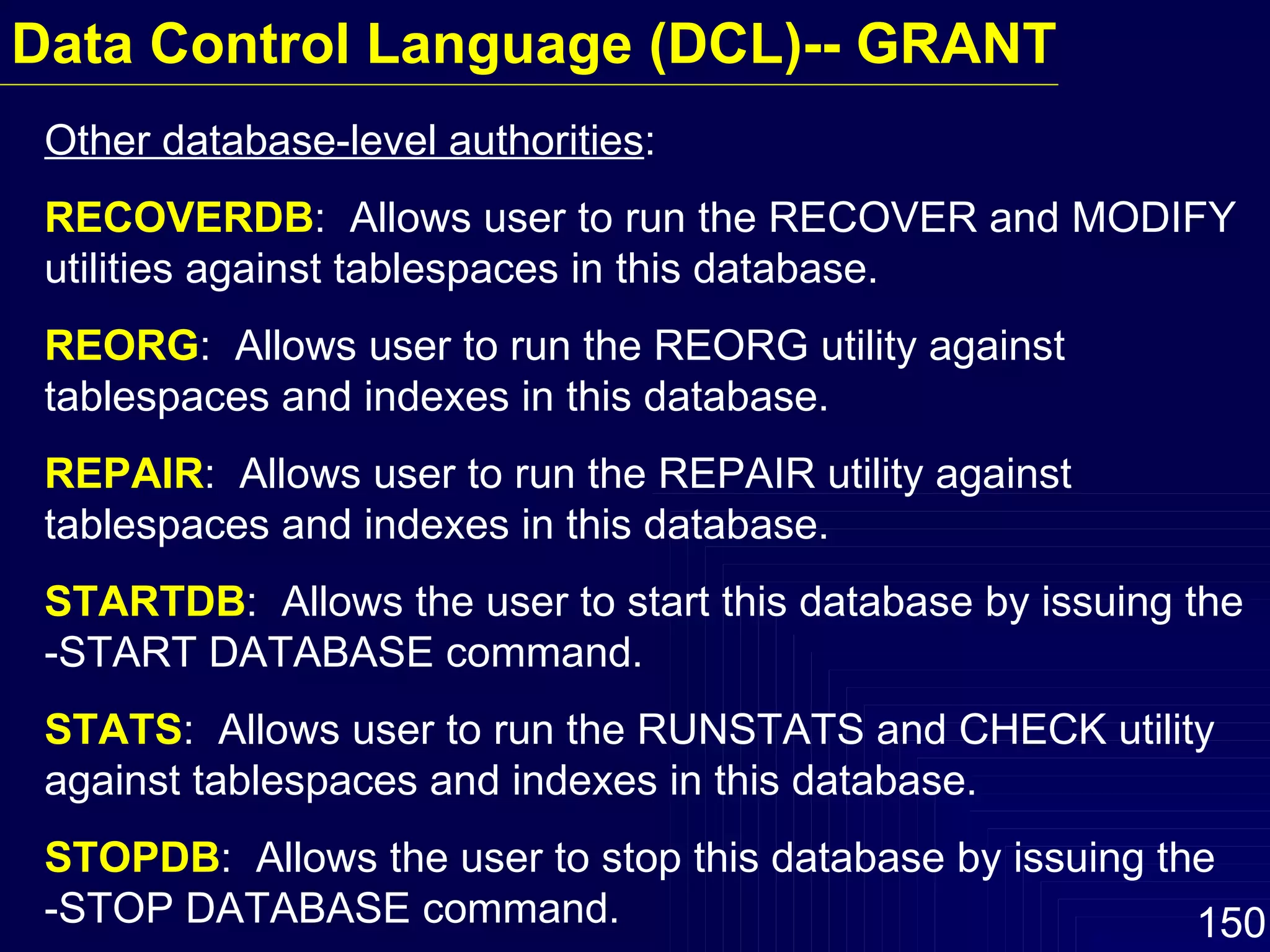 Data Control Language (DCL)-- GRANT

Other database-level authorities:

RECOVERDB: Allows user to run the RECOVER and MODIFY utilities against tablespaces in this database.

REORG: Allows user to run the REORG utility against tablespaces and indexes in this database.

REPAIR: Allows user to run the REPAIR utility against tablespaces and indexes in this database.

STARTDB: Allows the user to start this database by issuing the -START DATABASE command.

STATS: Allows user to run the RUNSTATS and CHECK utility against tablespaces and indexes in this database.

STOPDB: Allows the user to stop this database by issuing the -STOP DATABASE command.

150